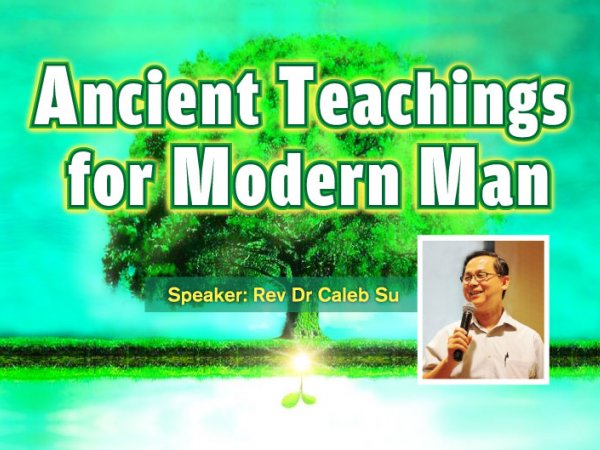 Ancient Teachings for Modern Man

Speaker: Rev Dr Caleb Su